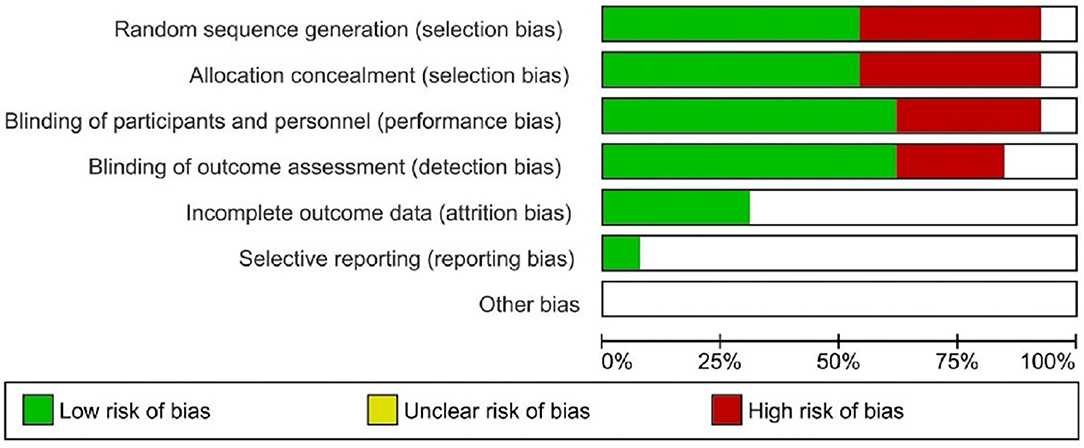 Random sequence generation (selection bias)
Allocation concealment (selection bias)
Blinding of participants and personnel (performance bias)
Blinding of outcome assessment (detection bias)
Incomplete outcome data (attrition bias)
Selective reporting (reporting bias)
Other bias

0% 25% 50% 75% 100%

Low risk of bias
Unclear risk of bias
High risk of bias